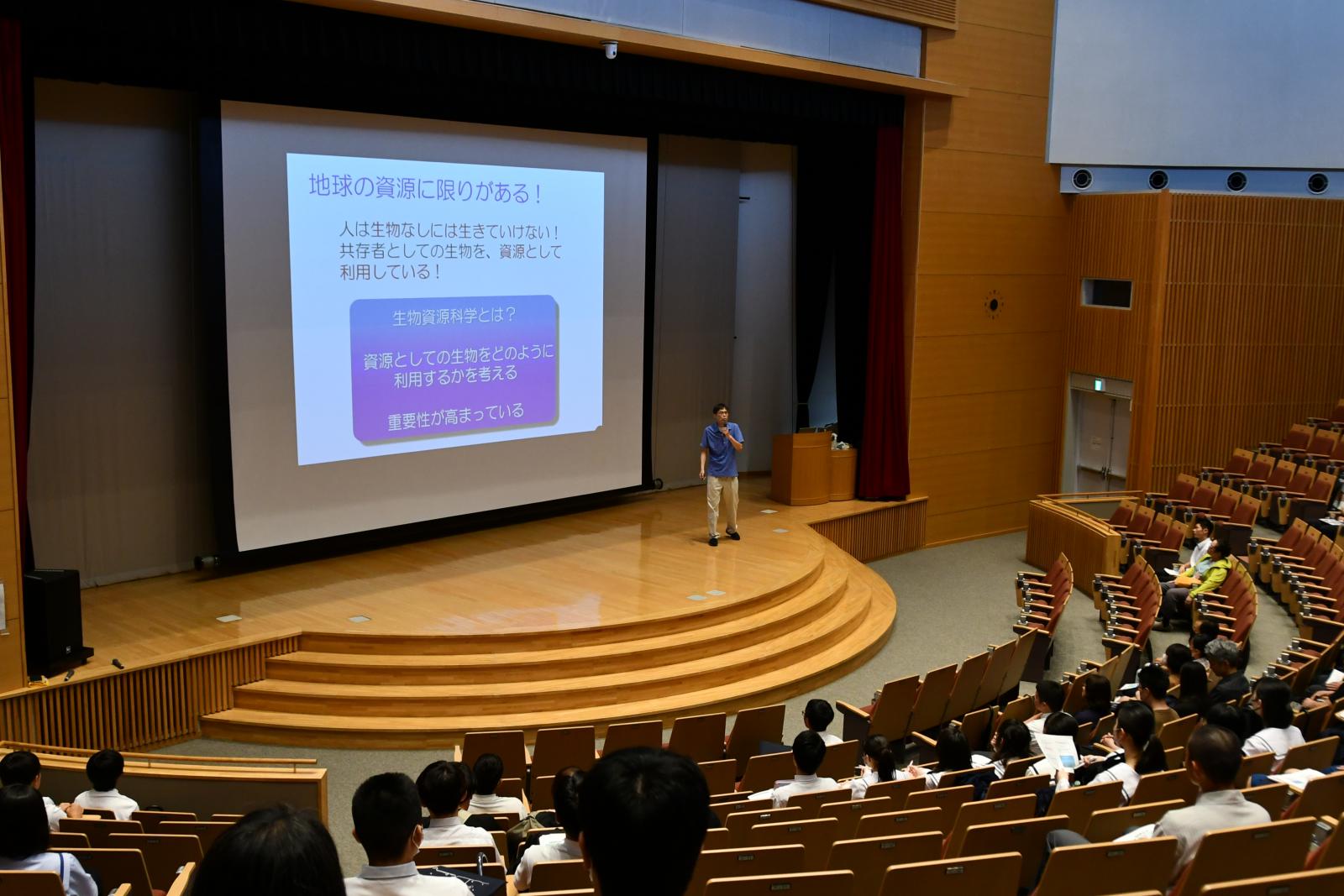 地球の資源に限りがある！

人は生物なしには生きていけない！
共存者としての生物を、資源として利用している！

生物資源科学とは？

資源としての生物をどのように利用するかを考える

重要性が高まっている